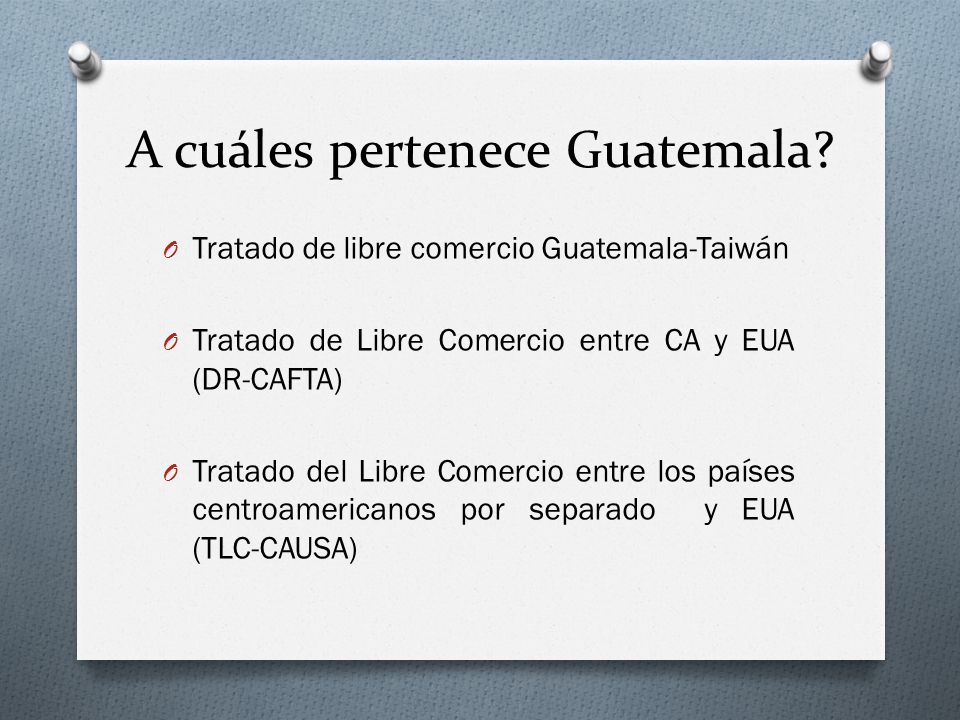 A cuáles pertenece Guatemala?

O Tratado de libre comercio Guatemala-Taiwán

O Tratado de Libre Comercio entre CA y EUA (DR-CAFTA)

O Tratado del Libre Comercio entre los países centroamericanos por separado y EUA (TLC-CAUSA)